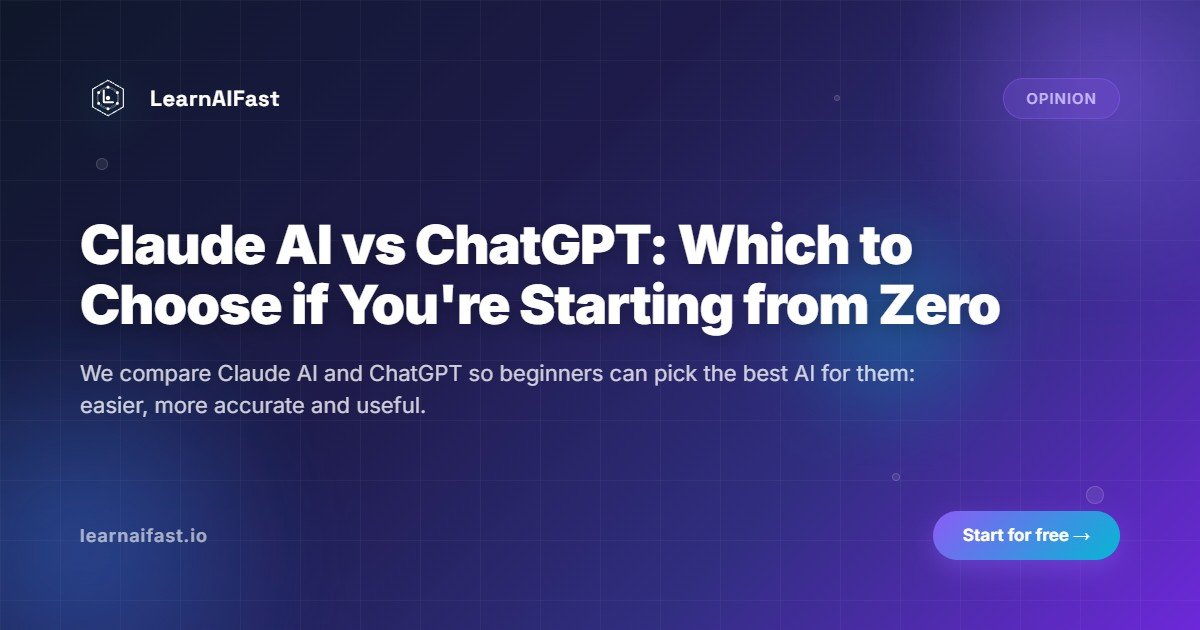 LearnAIFast

OPINION

Claude AI vs ChatGPT: Which to Choose if You're Starting from Zero

We compare Claude AI and ChatGPT so beginners can pick the best AI for them: easier, more accurate and useful.

learnaifast.io

Start for free →